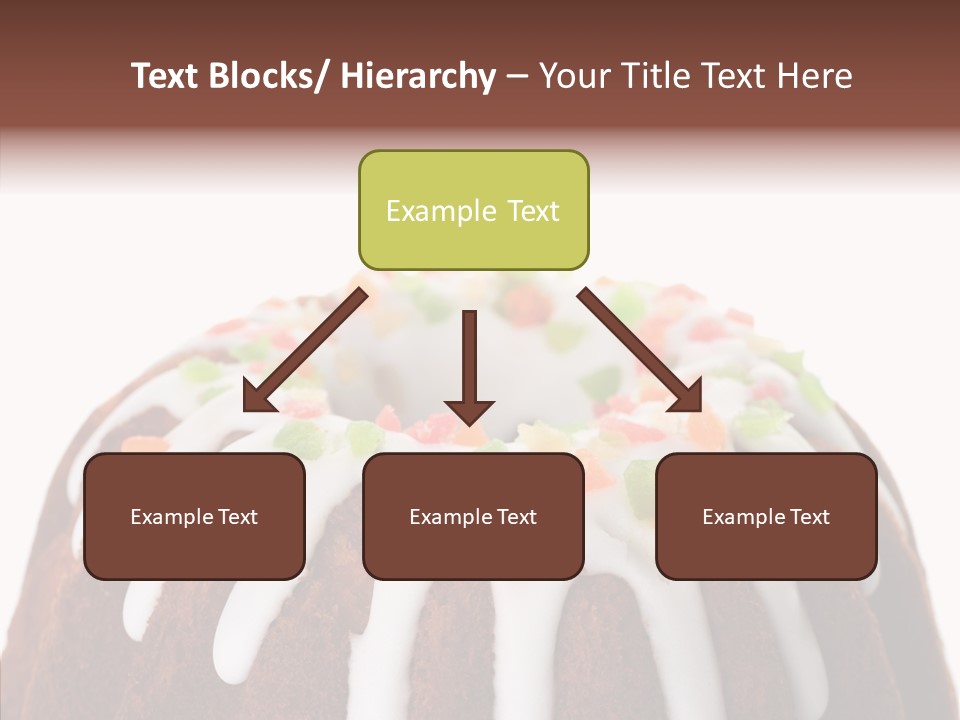 Text Blocks/ Hierarchy – Your Title Text Here

Example Text

Example Text

Example Text

Example Text